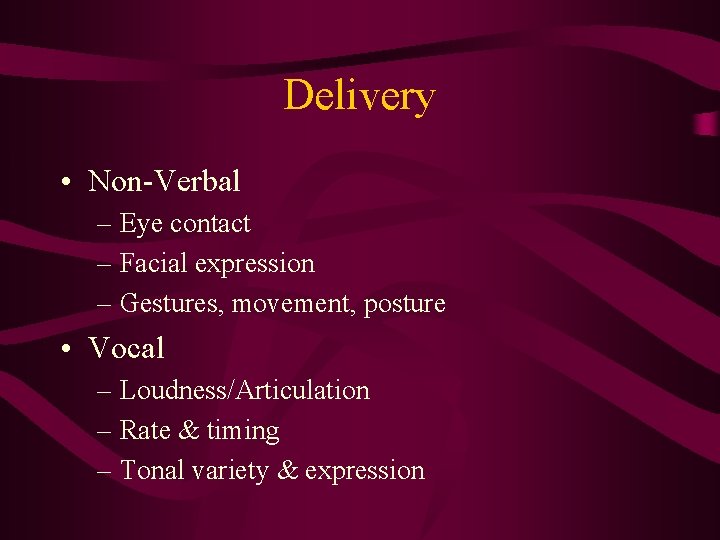 Delivery

• Non-Verbal
– Eye contact
– Facial expression
– Gestures, movement, posture

• Vocal
– Loudness/Articulation
– Rate & timing
– Tonal variety & expression